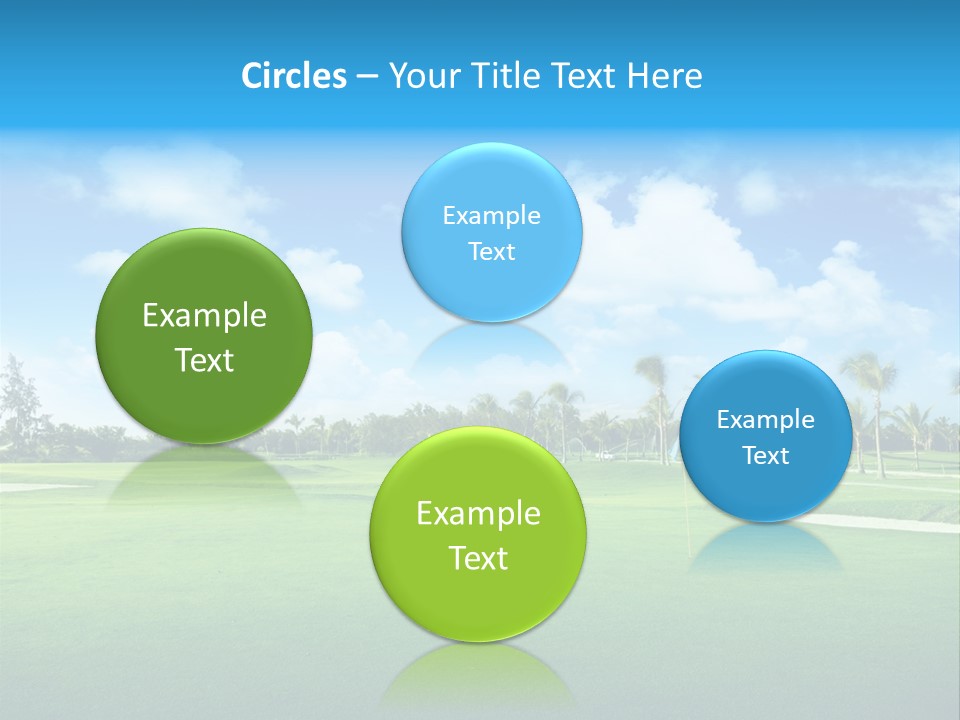 Circles – Your Title Text Here

Example Text

Example Text

Example Text

Example Text